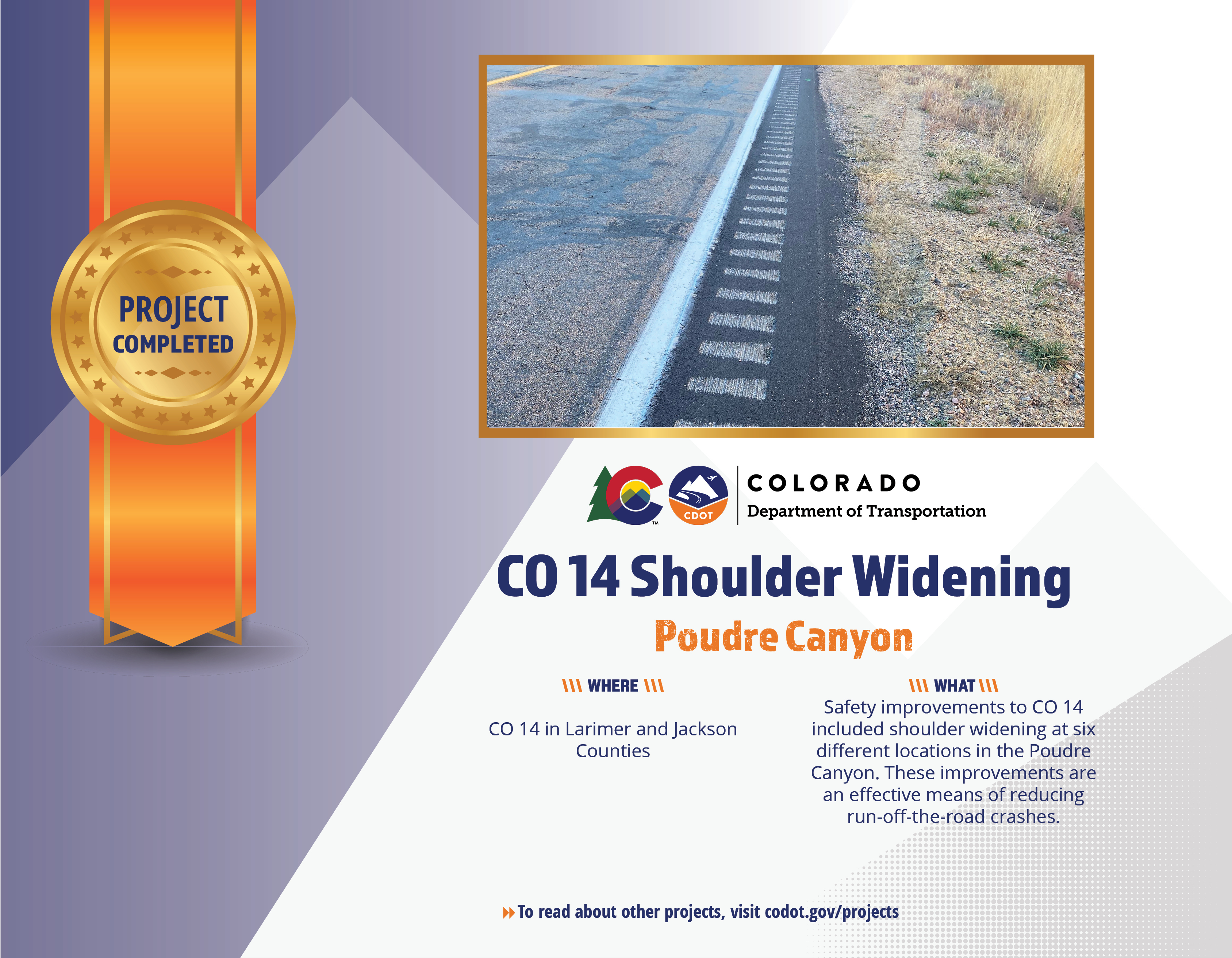 PROJECT COMPLETED

CDOT

COLORADO
Department of Transportation

CO 14 Shoulder Widening
Poudre Canyon

\\\ WHERE \\\
CO 14 in Larimer and Jackson Counties

\\\ WHAT \\\
Safety improvements to CO 14 included shoulder widening at six different locations in the Poudre Canyon. These improvements are an effective means of reducing run-off-the-road crashes.

To read about other projects, visit codot.gov/projects